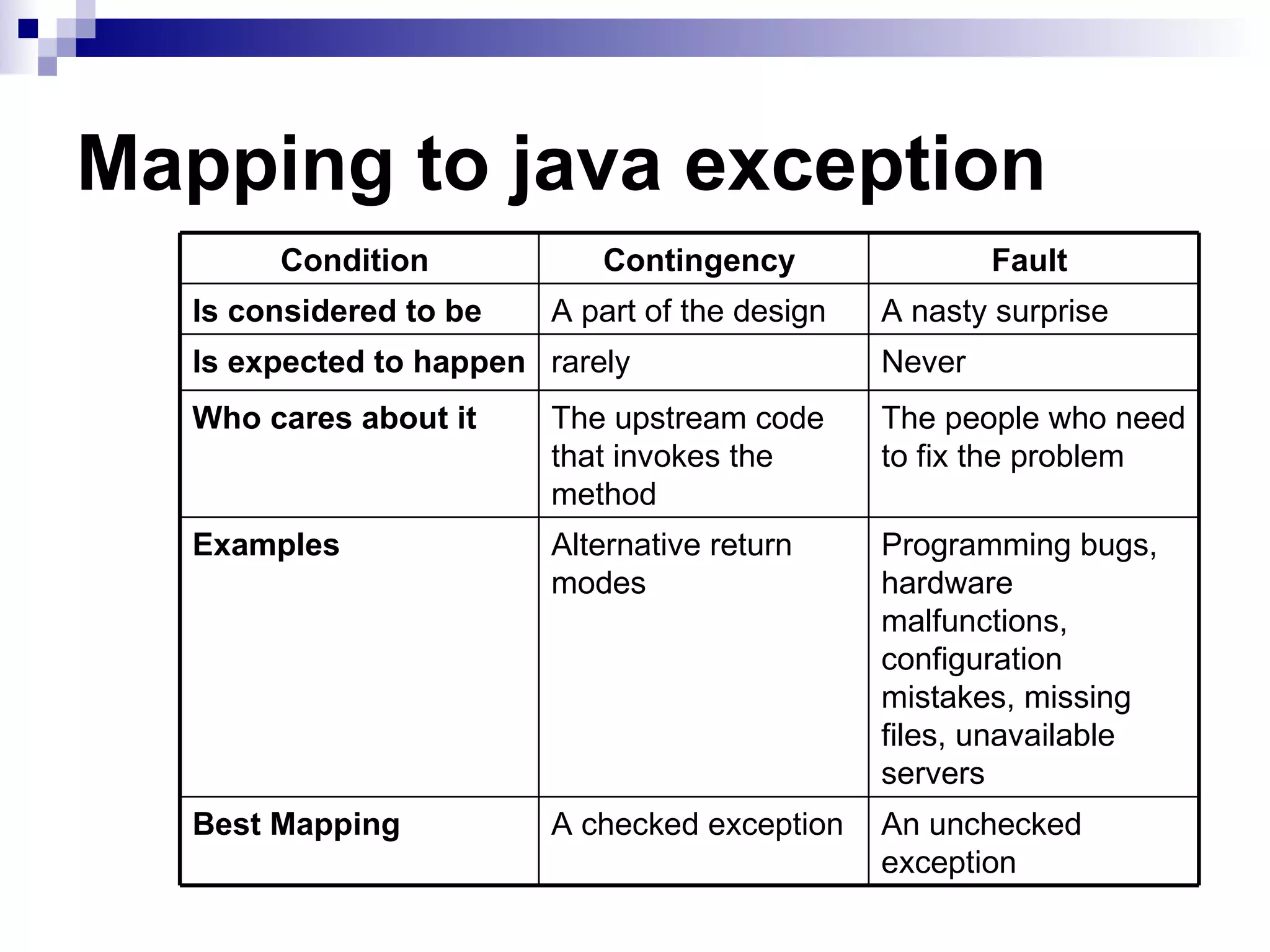 Mapping to java exception

| Condition | Contingency | Fault |
|---|---|---|
| Is considered to be | A part of the design | A nasty surprise |
| Is expected to happen | rarely | Never |
| Who cares about it | The upstream code that invokes the method | The people who need to fix the problem |
| Examples | Alternative return modes | Programming bugs, hardware malfunctions, configuration mistakes, missing files, unavailable servers |
| Best Mapping | A checked exception | An unchecked exception |